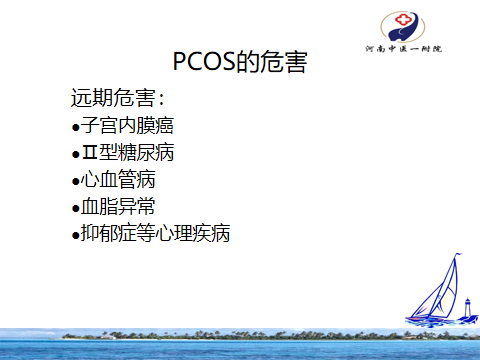 河南中医一附院

PCOS的危害

远期危害：

•子宫内膜癌
•Ⅱ型糖尿病
•心血管病
•血脂异常
•抑郁症等心理疾病